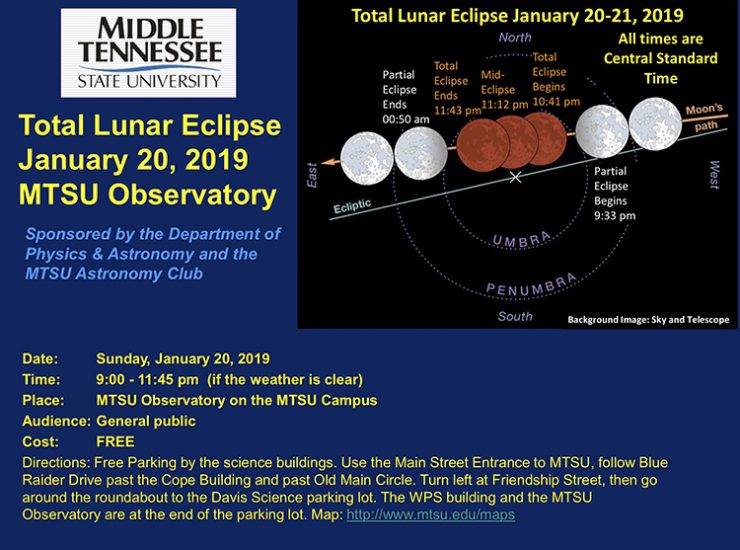 MIDDLE TENNESSEE STATE UNIVERSITY

Total Lunar Eclipse January 20, 2019 MTSU Observatory

Sponsored by the Department of Physics & Astronomy and the MTSU Astronomy Club

Total Lunar Eclipse January 20-21, 2019

All times are Central Standard Time

North

Partial Eclipse Ends 00:50 am

Total Eclipse Ends 11:43 pm

Mid-Eclipse 11:12 pm

Total Eclipse Begins 10:41 pm

Moon's path

East

West

Ecliptic

Partial Eclipse Begins 9:33 pm

UMBRA

PENUMBRA

South

Background Image: Sky and Telescope

Date: Sunday, January 20, 2019
Time: 9:00 - 11:45 pm (if the weather is clear)
Place: MTSU Observatory on the MTSU Campus
Audience: General public
Cost: FREE

Directions: Free Parking by the science buildings. Use the Main Street Entrance to MTSU, follow Blue Raider Drive past the Cope Building and past Old Main Circle. Turn left at Friendship Street, then go around the roundabout to the Davis Science parking lot. The WPS building and the MTSU Observatory are at the end of the parking lot. Map: http://www.mtsu.edu/maps